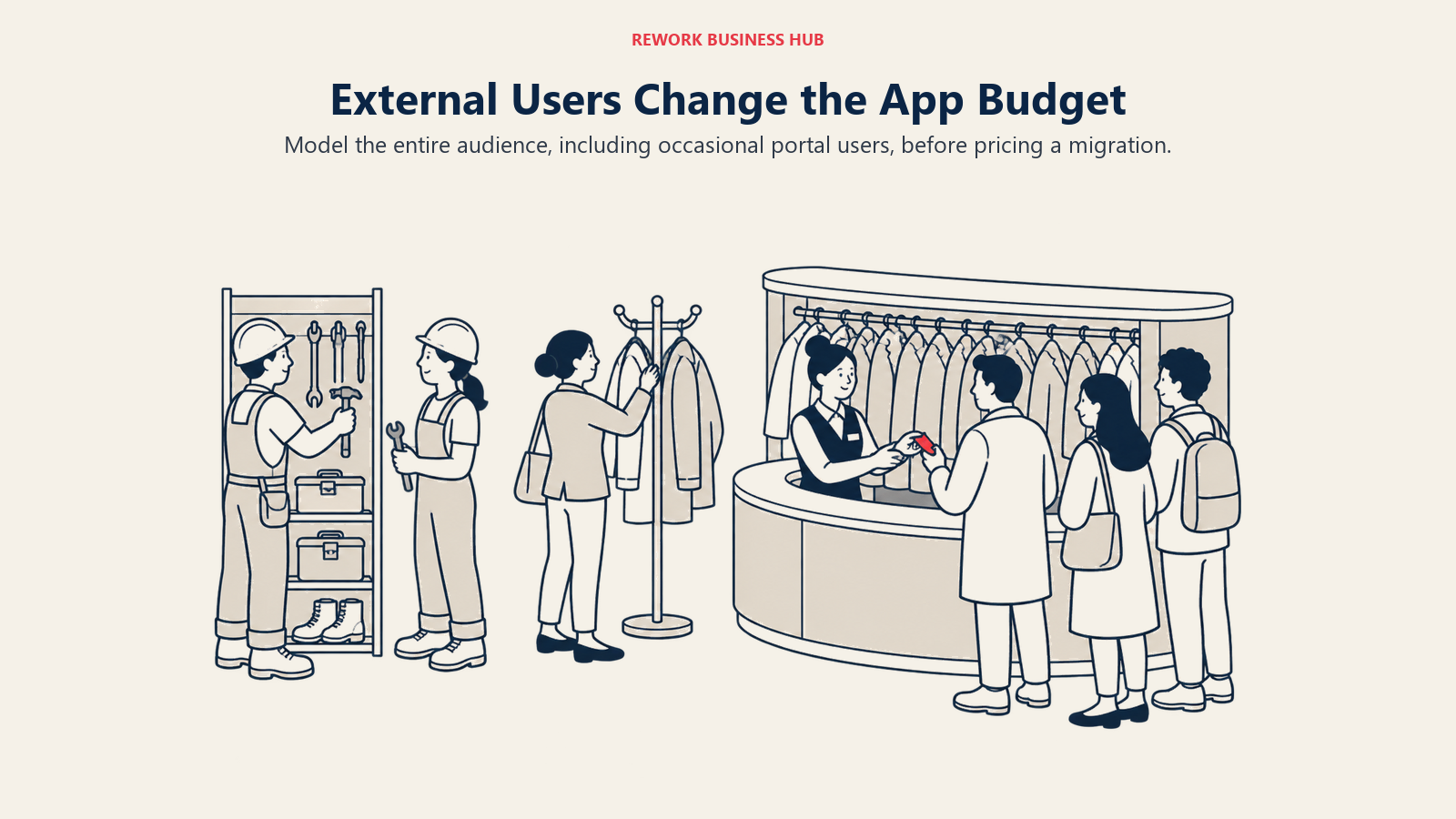 REWORK BUSINESS HUB

External Users Change the App Budget

Model the entire audience, including occasional portal users, before pricing a migration.